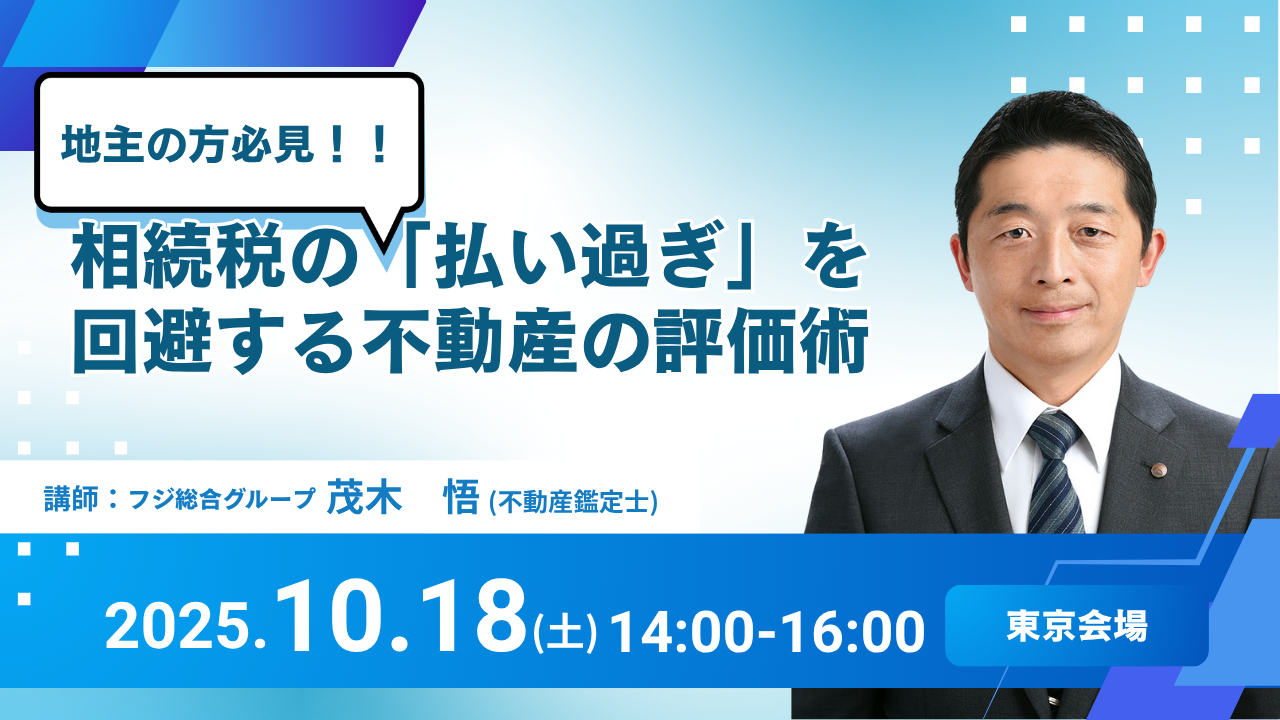 地主の方必見！！

相続税の「払い過ぎ」を回避する不動産の評価術

講師：フジ総合グループ 茂木　悟 (不動産鑑定士)

2025.10.18(土) 14:00-16:00

東京会場